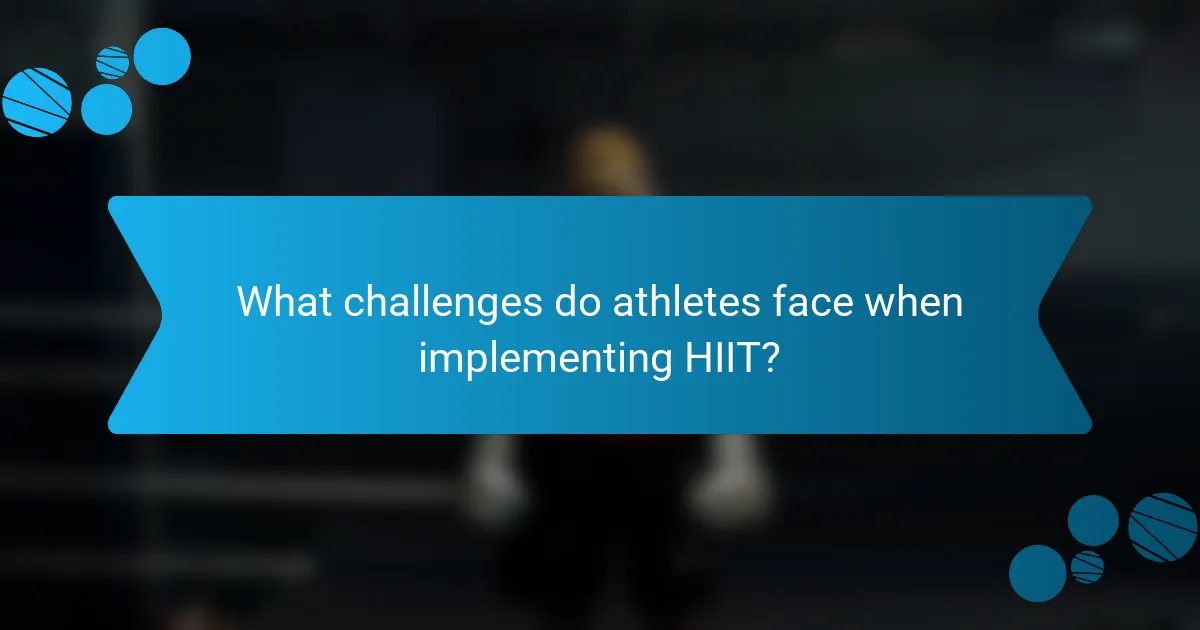 What challenges do athletes face when implementing HIIT?